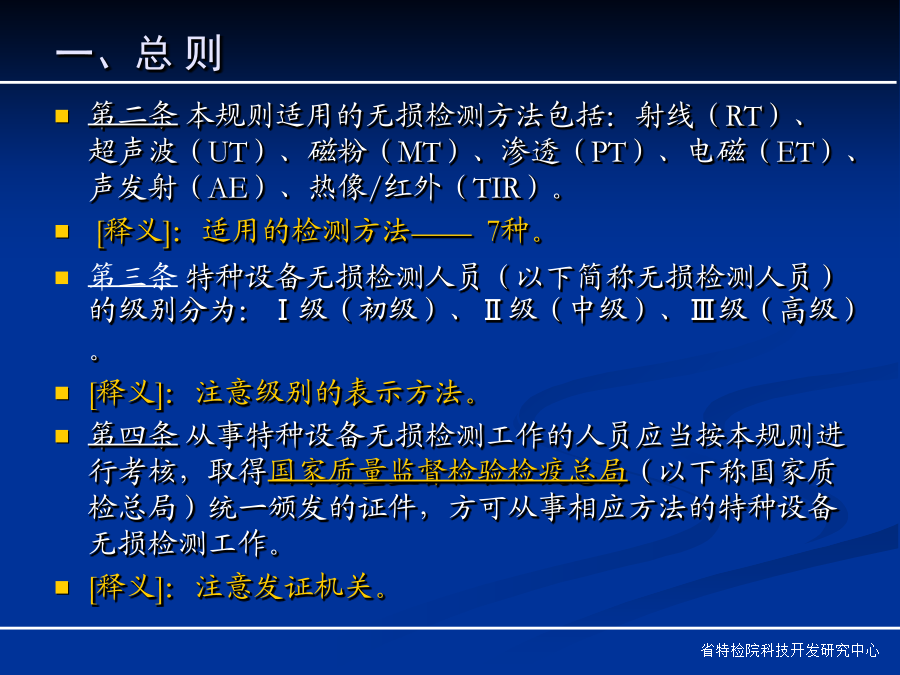 一、总 则

第二条 本规则适用的无损检测方法包括：射线（RT）、超声波（UT）、磁粉（MT）、渗透（PT）、电磁（ET）、声发射（AE）、热像/红外（TIR）。

[释义]：适用的检测方法—— 7种。

第三条 特种设备无损检测人员（以下简称无损检测人员）的级别分为：Ⅰ级（初级）、Ⅱ级（中级）、Ⅲ级（高级）。

[释义]：注意级别的表示方法。

第四条 从事特种设备无损检测工作的人员应当按本规则进行考核，取得国家质量监督检验检疫总局（以下称国家质检总局）统一颁发的证件，方可从事相应方法的特种设备无损检测工作。

[释义]：注意发证机关。

省特检院科技开发研究中心